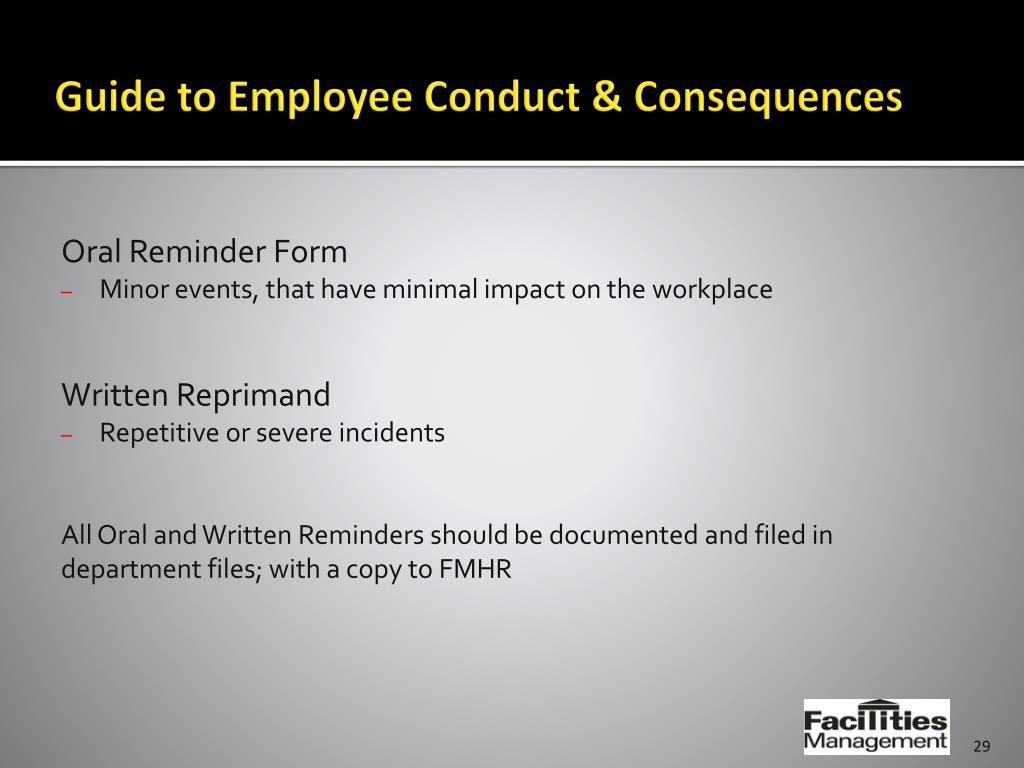 Guide to Employee Conduct & Consequences

Oral Reminder Form
– Minor events, that have minimal impact on the workplace

Written Reprimand
– Repetitive or severe incidents

All Oral and Written Reminders should be documented and filed in department files; with a copy to FMHR

Facilities Management

29